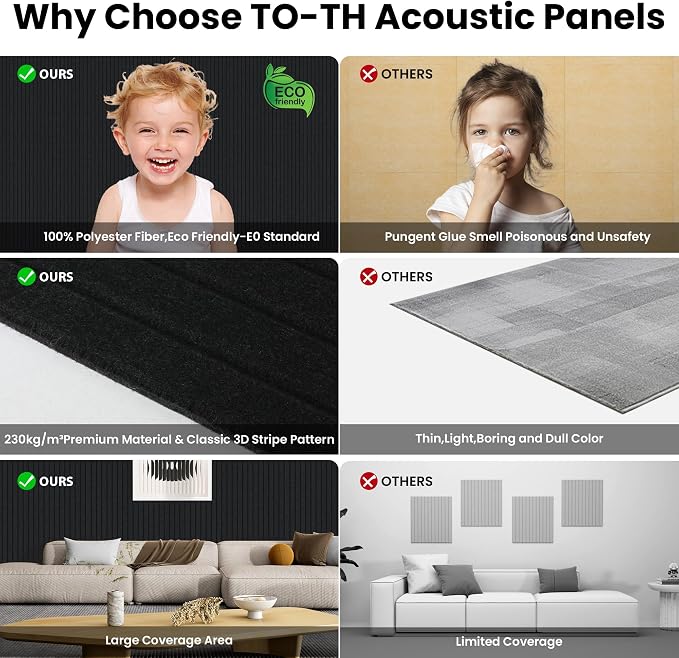 Why Choose TO-TH Acoustic Panels

OURS

ECO friendly

100% Polyester Fiber,Eco Friendly-E0 Standard

OTHERS

Pungent Glue Smell Poisonous and Unsafety

OURS

230kg/m³Premium Material & Classic 3D Stripe Pattern

OTHERS

Thin,Light,Boring and Dull Color

OURS

Large Coverage Area

OTHERS

Limited Coverage